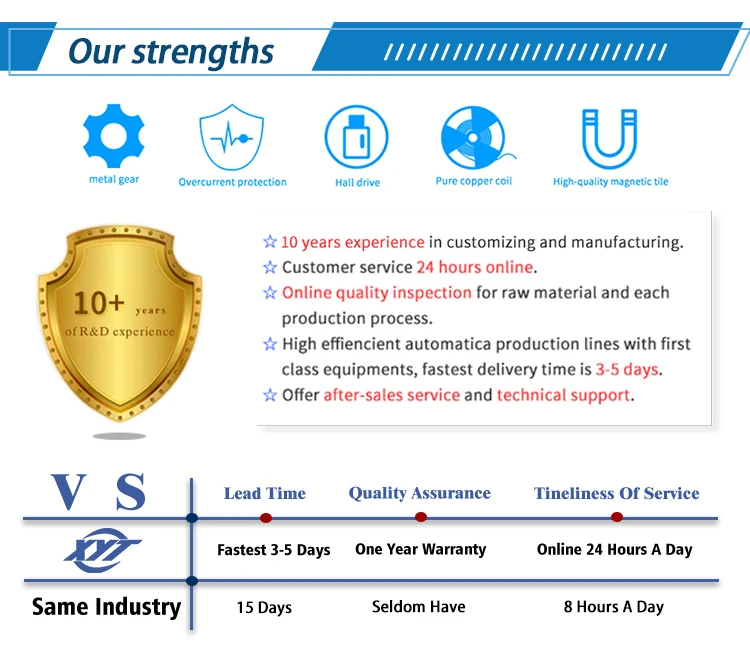 Our strengths

metal gear
Overcurrent protection
Hall drive
Pure copper coil
High-quality magnetic tile

10+ years
of R&D experience

☆ 10 years experience in customizing and manufacturing.
☆ Customer service 24 hours online.
☆ Online quality inspection for raw material and each production process.
☆ High effiencient automatica production lines with first class equipments, fastest delivery time is 3-5 days.
☆ Offer after-sales service and technical support.

| V S | Lead Time | Quality Assurance | Tineliness Of Service |
|---|---|---|---|
| XYT | Fastest 3-5 Days | One Year Warranty | Online 24 Hours A Day |
| Same Industry | 15 Days | Seldom Have | 8 Hours A Day |